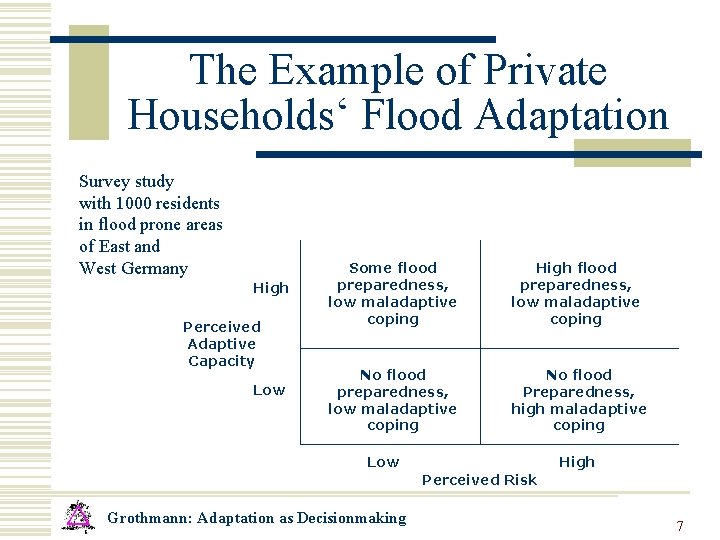 The Example of Private Households‘ Flood Adaptation

Survey study with 1000 residents in flood prone areas of East and West Germany

Perceived Adaptive Capacity

| | Low | High |
|---|---|---|
| High | Some flood preparedness, low maladaptive coping | High flood preparedness, low maladaptive coping |
| Low | No flood preparedness, low maladaptive coping | No flood Preparedness, high maladaptive coping |

Perceived Risk

Grothmann: Adaptation as Decisionmaking

7